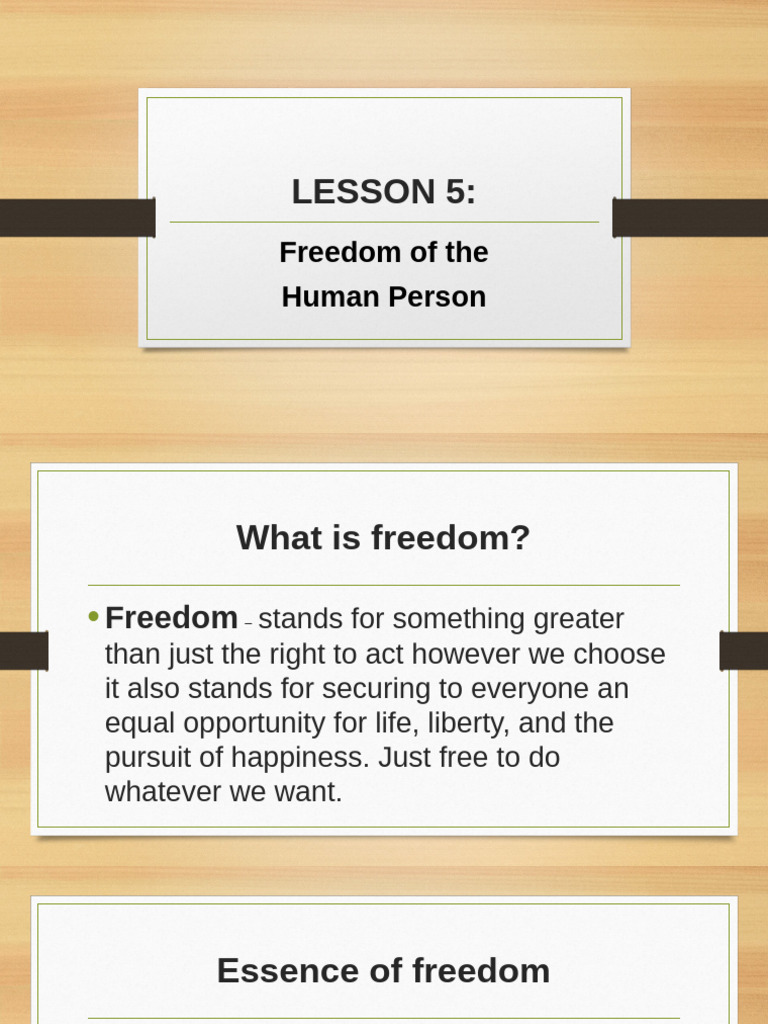 LESSON 5:

Freedom of the Human Person

What is freedom?

• Freedom – stands for something greater than just the right to act however we choose it also stands for securing to everyone an equal opportunity for life, liberty, and the pursuit of happiness. Just free to do whatever we want.

Essence of freedom